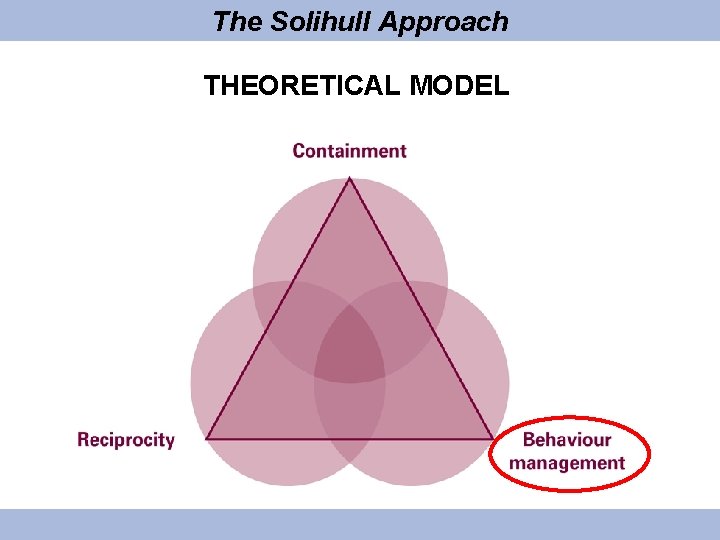 The Solihull Approach

THEORETICAL MODEL

Containment

Reciprocity

Behaviour management